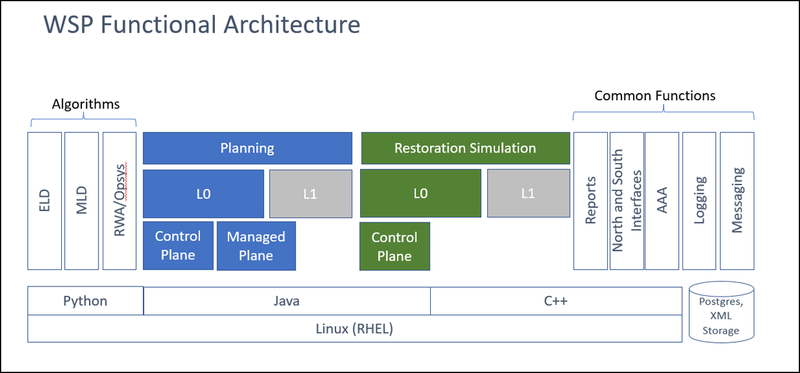 WSP Functional Architecture

Algorithms

ELD

MLD

RWA/Opsys

Planning

L0

L1

Control Plane

Managed Plane

Restoration Simulation

L0

L1

Control Plane

Common Functions

Reports

North and South Interfaces

AAA

Logging

Messaging

Python

Java

C++

Linux (RHEL)

Postgres, XML Storage